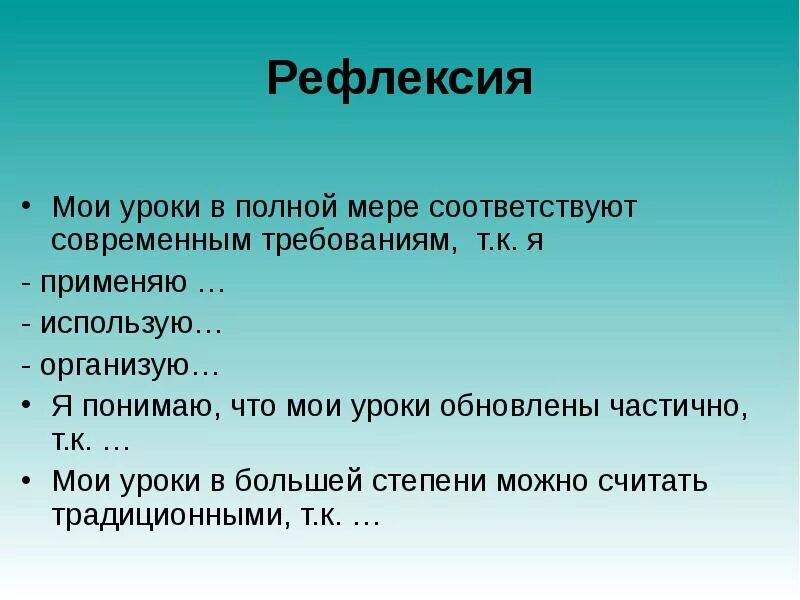 Рефлексия

• Мои уроки в полной мере соответствуют современным требованиям, т.к. я

- применяю …

- использую…

- организую…

• Я понимаю, что мои уроки обновлены частично, т.к. …

• Мои уроки в большей степени можно считать традиционными, т.к. …